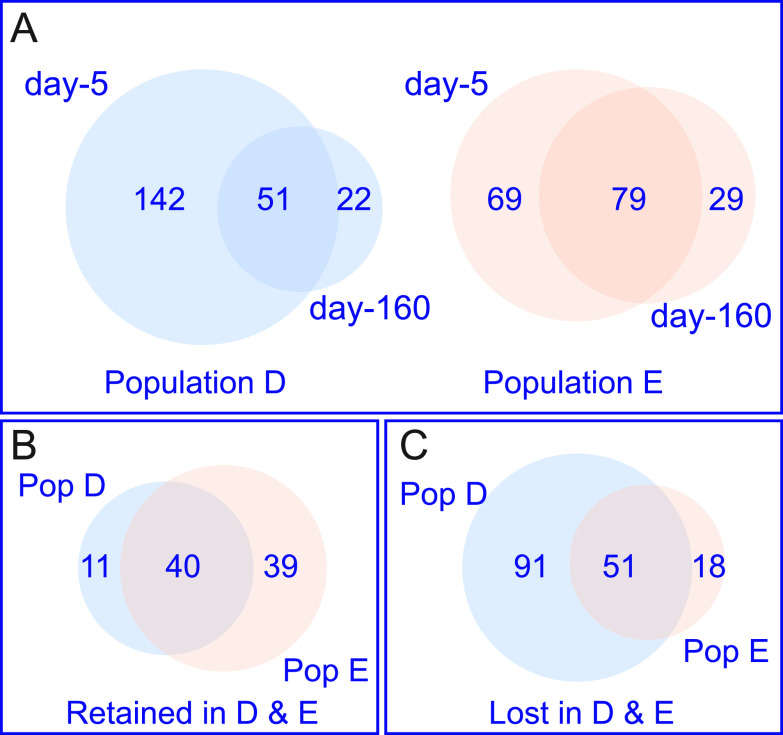 A

day-5

142 51 22

day-160

Population D

day-5

69 79 29

day-160

Population E

B

Pop D

11 40 39

Pop E

Retained in D & E

C

Pop D

91 51 18

Pop E

Lost in D & E